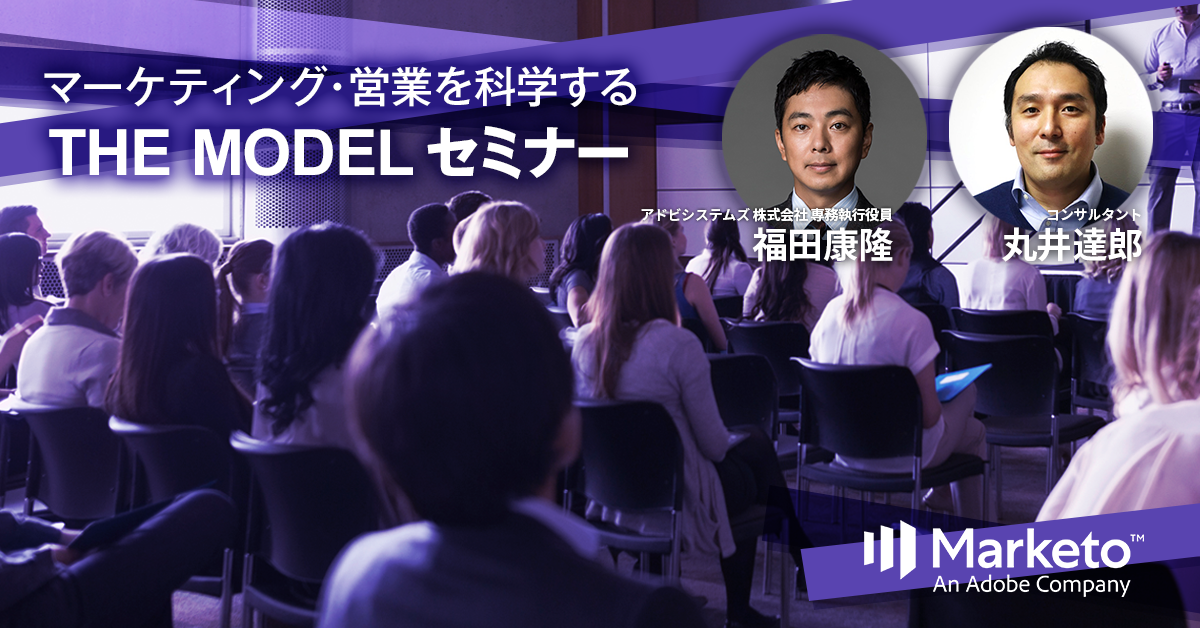 マーケティング・営業を科学する
THE MODEL セミナー

アドビシステムズ 株式会社 専務執行役員
福田康隆

コンサルタント
丸井達郎

Marketo™
An Adobe Company